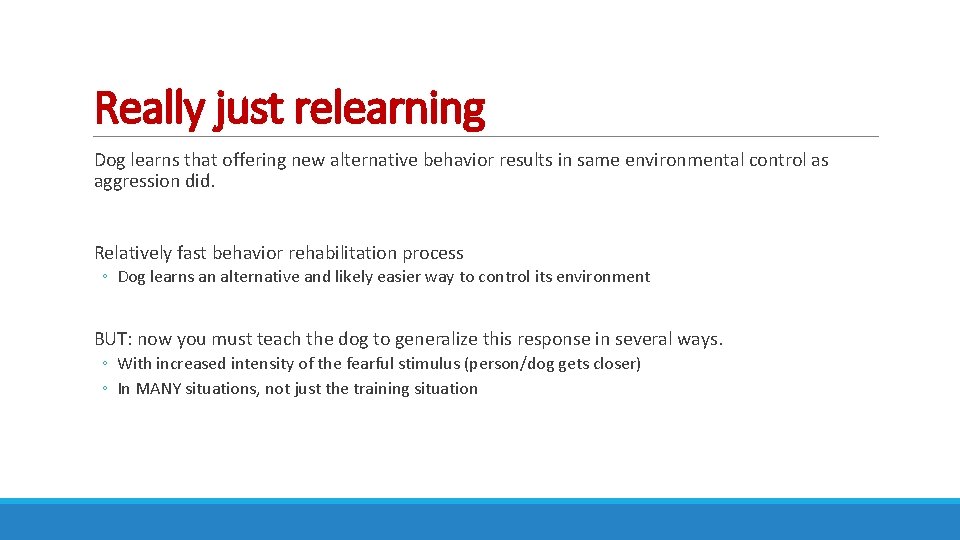 Really just relearning

Dog learns that offering new alternative behavior results in same environmental control as aggression did.

Relatively fast behavior rehabilitation process

◦ Dog learns an alternative and likely easier way to control its environment

BUT: now you must teach the dog to generalize this response in several ways.

◦ With increased intensity of the fearful stimulus (person/dog gets closer)
◦ In MANY situations, not just the training situation